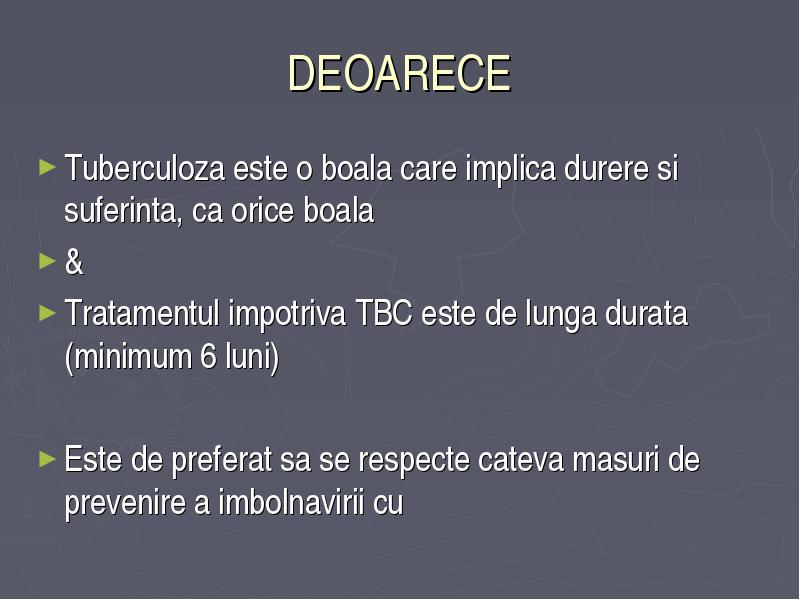 DEOARECE

► Tuberculoza este o boala care implica durere si suferinta, ca orice boala

► &

► Tratamentul impotriva TBC este de lunga durata (minimum 6 luni)

► Este de preferat sa se respecte cateva masuri de prevenire a imbolnavirii cu